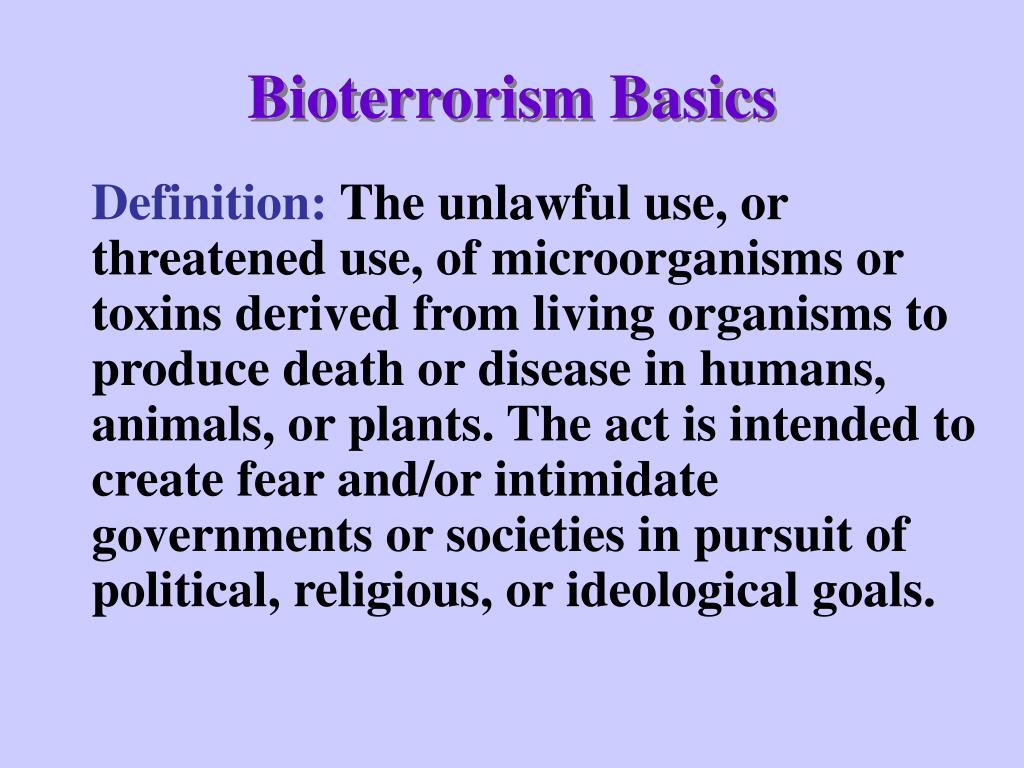 Bioterrorism Basics

Definition: The unlawful use, or threatened use, of microorganisms or toxins derived from living organisms to produce death or disease in humans, animals, or plants. The act is intended to create fear and/or intimidate governments or societies in pursuit of political, religious, or ideological goals.